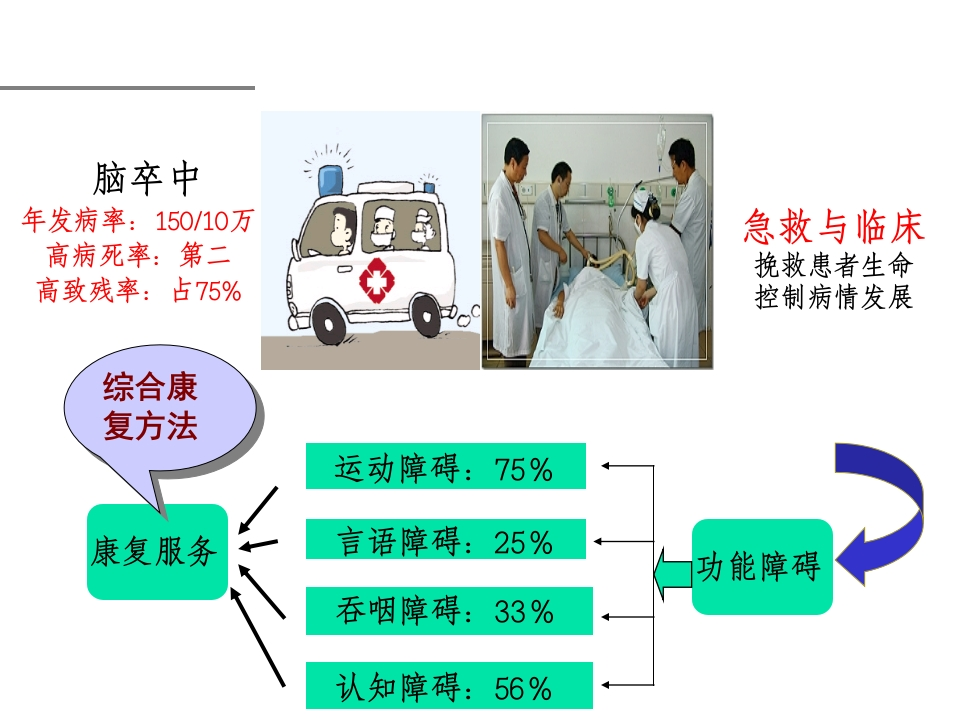 脑卒中
年发病率：150/10万
高病死率：第二
高致残率：占75%

急救与临床
挽救患者生命
控制病情发展

综合康复方法

康复服务

运动障碍：75%
言语障碍：25%
吞咽障碍：33%
认知障碍：56%

功能障碍